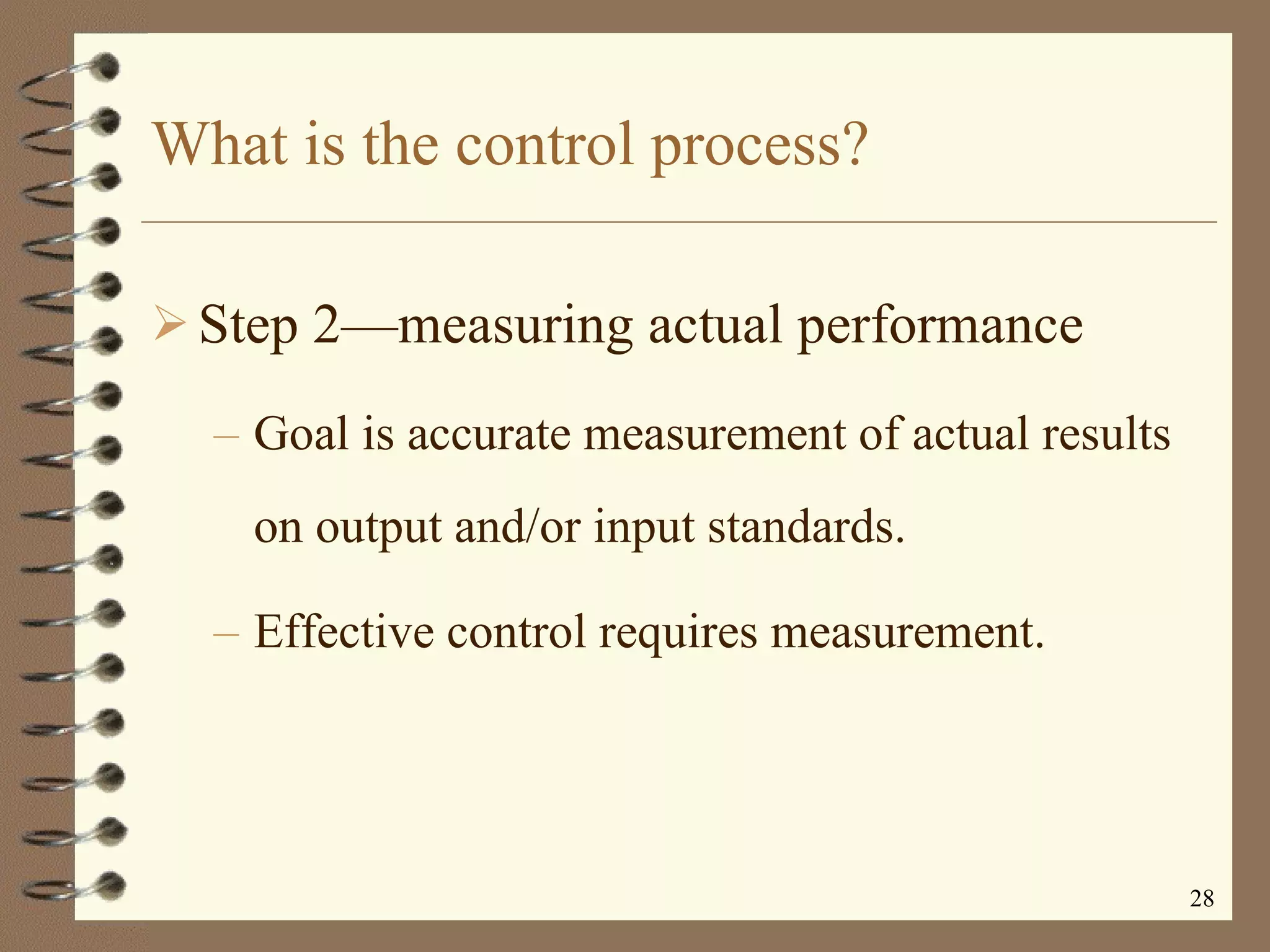 What is the control process?

➢ Step 2—measuring actual performance

– Goal is accurate measurement of actual results on output and/or input standards.

– Effective control requires measurement.

28